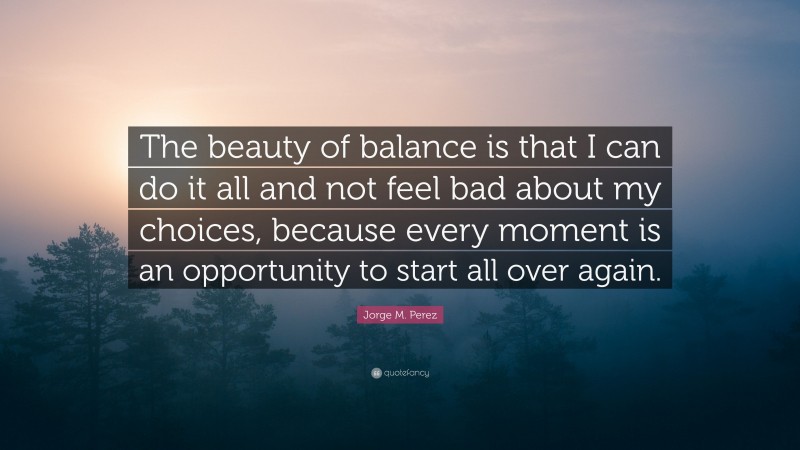 The beauty of balance is that I can do it all and not feel bad about my choices, because every moment is an opportunity to start all over again.

Jorge M. Perez

quotefancy